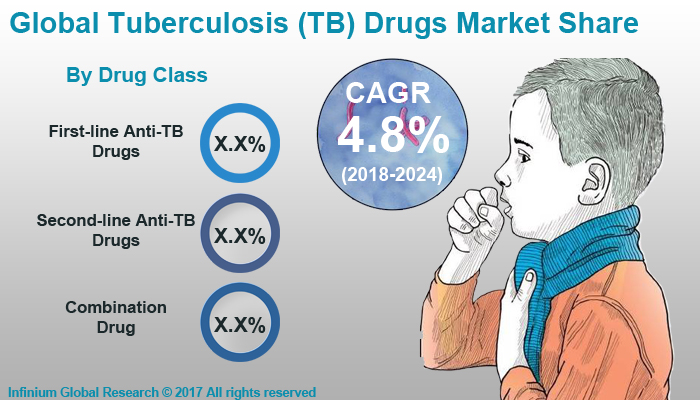 Global Tuberculosis (TB) Drugs Market Share

By Drug Class

First-line Anti-TB Drugs

X.X%

Second-line Anti-TB Drugs

X.X%

Combination Drug

X.X%

CAGR
4.8%
(2018-2024)

Infinium Global Research © 2017 All rights reserved